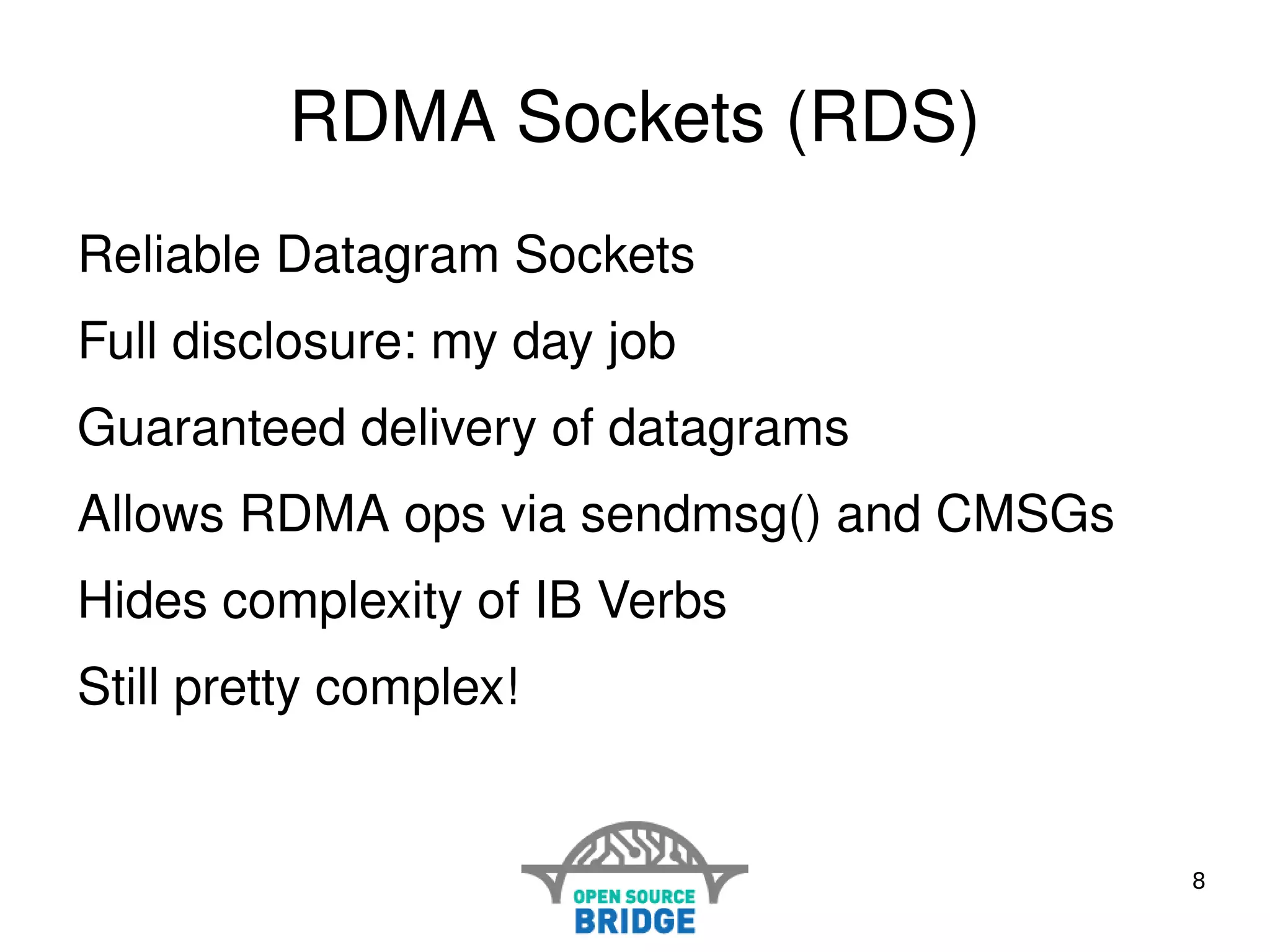 RDMA Sockets (RDS)

Reliable Datagram Sockets

Full disclosure: my day job

Guaranteed delivery of datagrams

Allows RDMA ops via sendmsg() and CMSGs

Hides complexity of IB Verbs

Still pretty complex!

OPEN SOURCE
BRIDGE

8